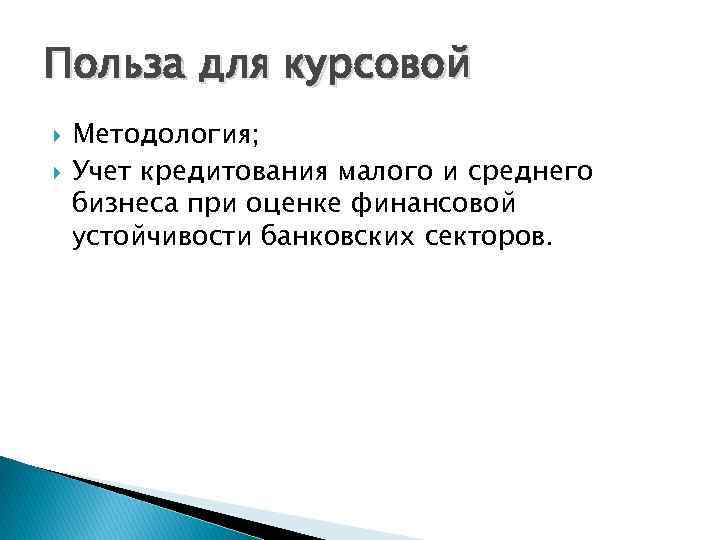 Польза для курсовой

Методология;

Учет кредитования малого и среднего бизнеса при оценке финансовой устойчивости банковских секторов.